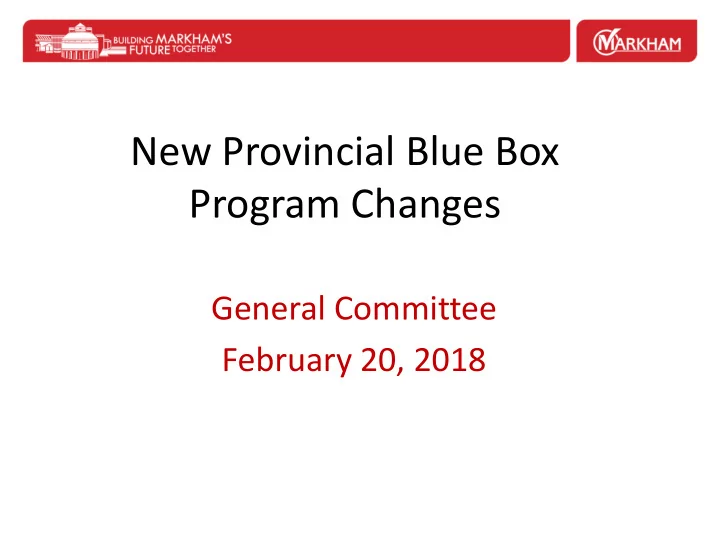 BUILDING MARKHAM'S FUTURE TOGETHER

MARKHAM

New Provincial Blue Box Program Changes

General Committee

February 20, 2018